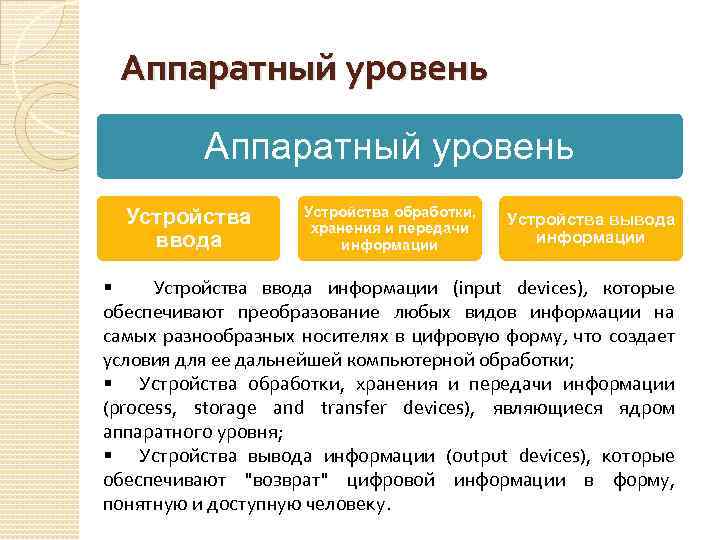 Аппаратный уровень

Аппаратный уровень

Устройства ввода

Устройства обработки, хранения и передачи информации

Устройства вывода информации

▪ Устройства ввода информации (input devices), которые обеспечивают преобразование любых видов информации на самых разнообразных носителях в цифровую форму, что создает условия для ее дальнейшей компьютерной обработки;

▪ Устройства обработки, хранения и передачи информации (process, storage and transfer devices), являющиеся ядром аппаратного уровня;

▪ Устройства вывода информации (output devices), которые обеспечивают "возврат" цифровой информации в форму, понятную и доступную человеку.